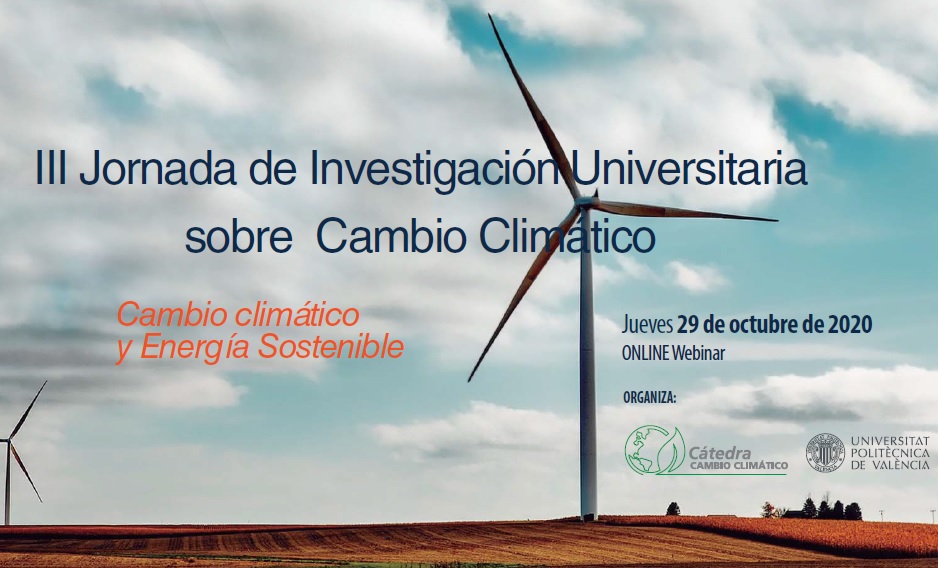 III Jornada de Investigación Universitaria sobre Cambio Climático

Cambio climático y Energía Sostenible

Jueves 29 de octubre de 2020
ONLINE Webinar

ORGANIZA:

Cátedra CAMBIO CLIMÁTICO

UNIVERSITAT POLITÈCNICA DE VALÈNCIA